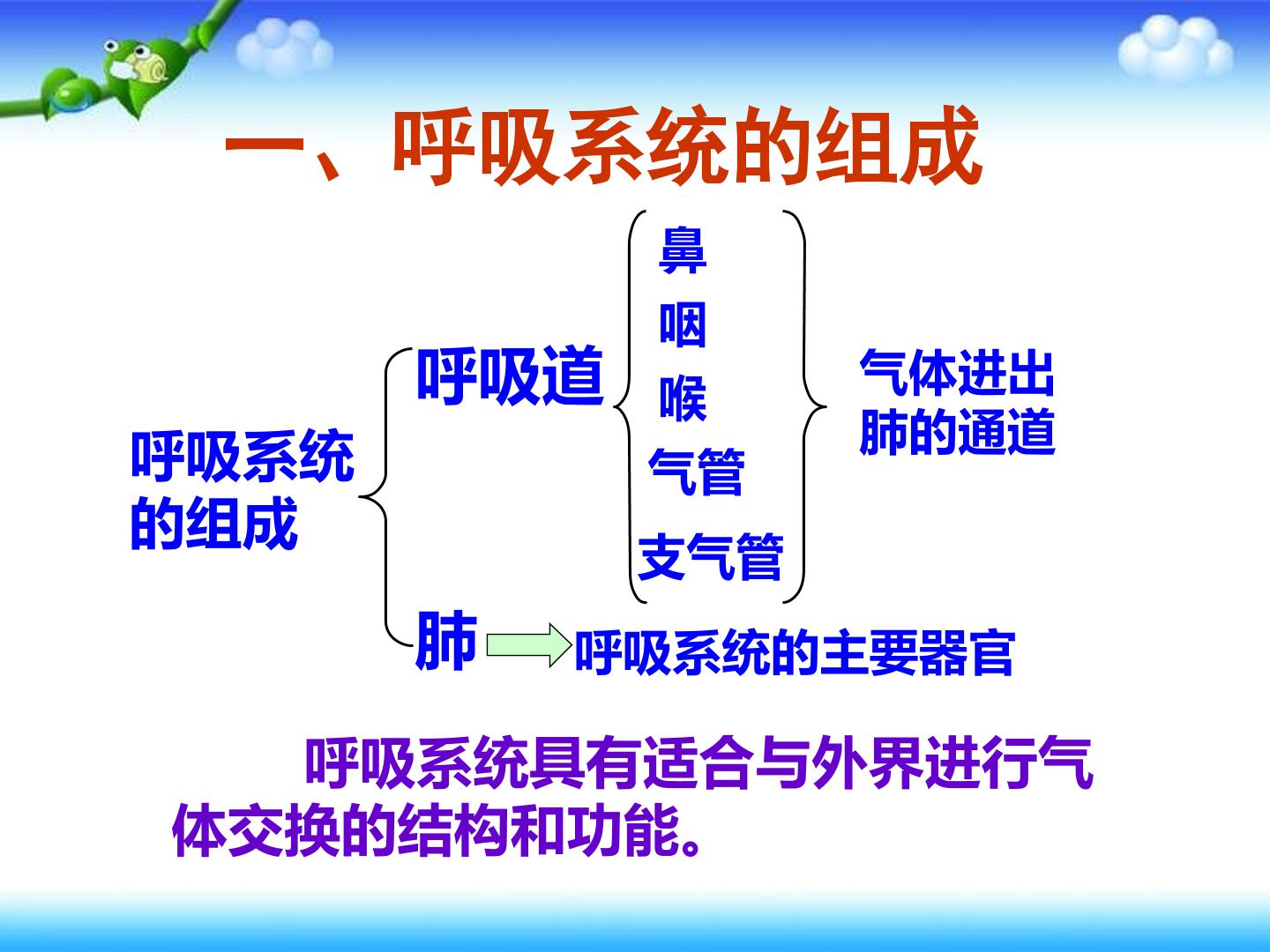 一、呼吸系统的组成

呼吸系统的组成

呼吸道

鼻

咽

喉

气管

支气管

气体进出肺的通道

肺

呼吸系统的主要器官

呼吸系统具有适合与外界进行气体交换的结构和功能。